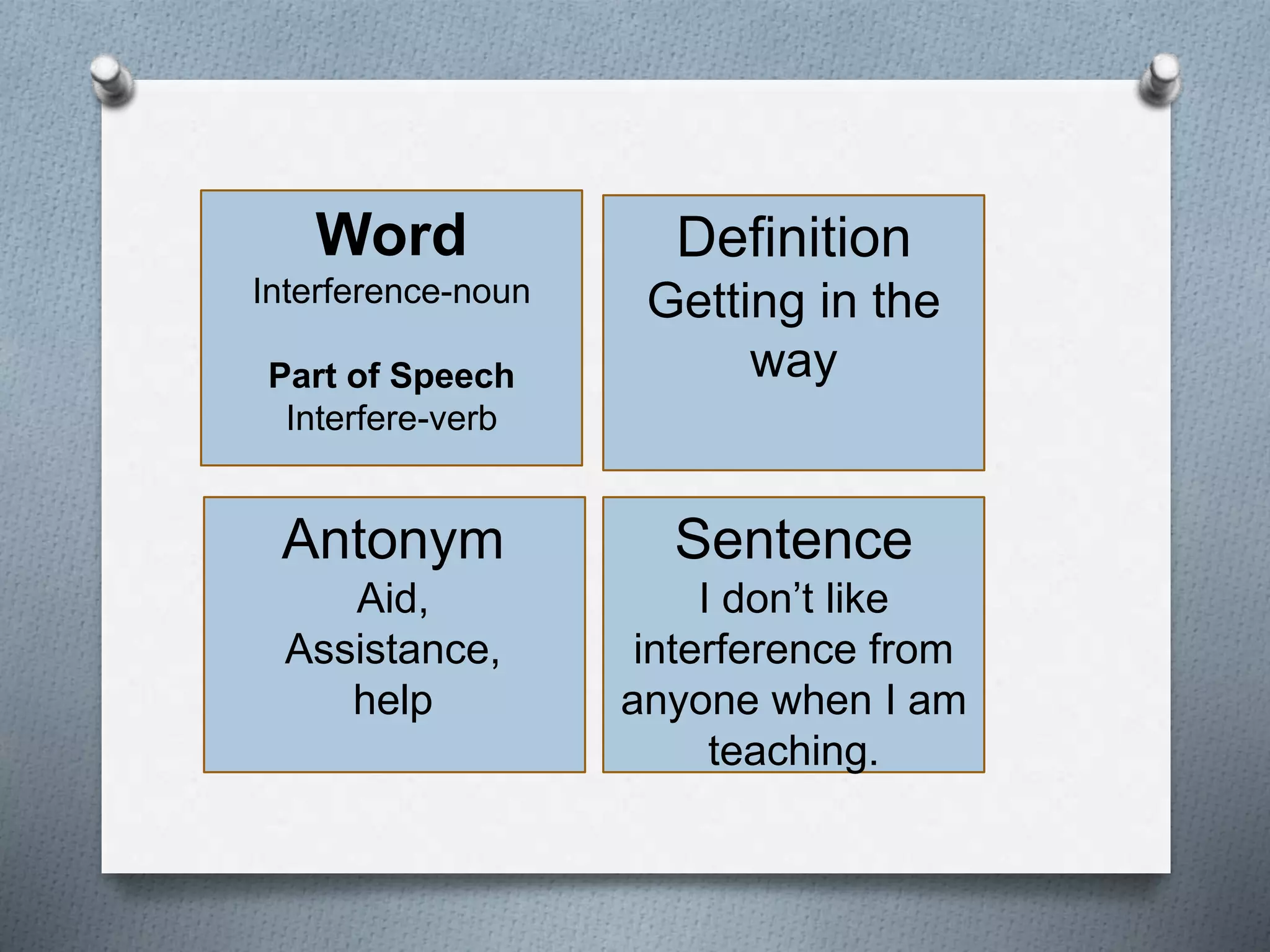 Word
Interference-noun

Part of Speech
Interfere-verb

Definition
Getting in the way

Antonym
Aid, Assistance, help

Sentence
I don’t like interference from anyone when I am teaching.